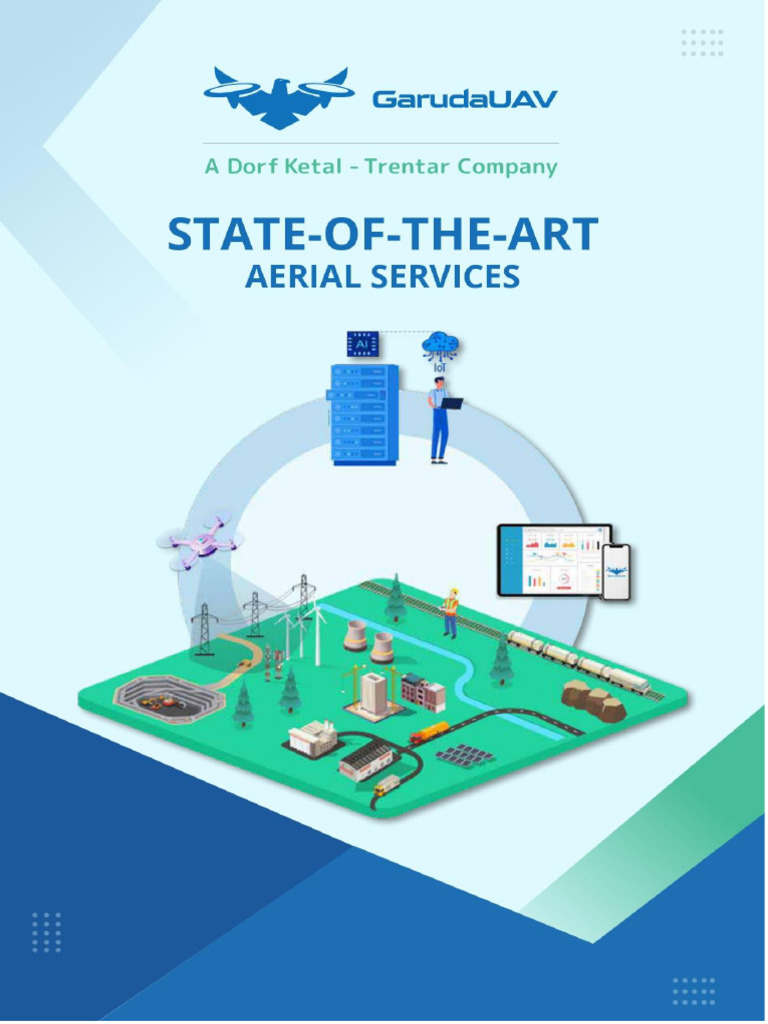 GarudaUAV

A Dorf Ketal - Trentar Company

STATE-OF-THE-ART
AERIAL SERVICES

AI

IoT